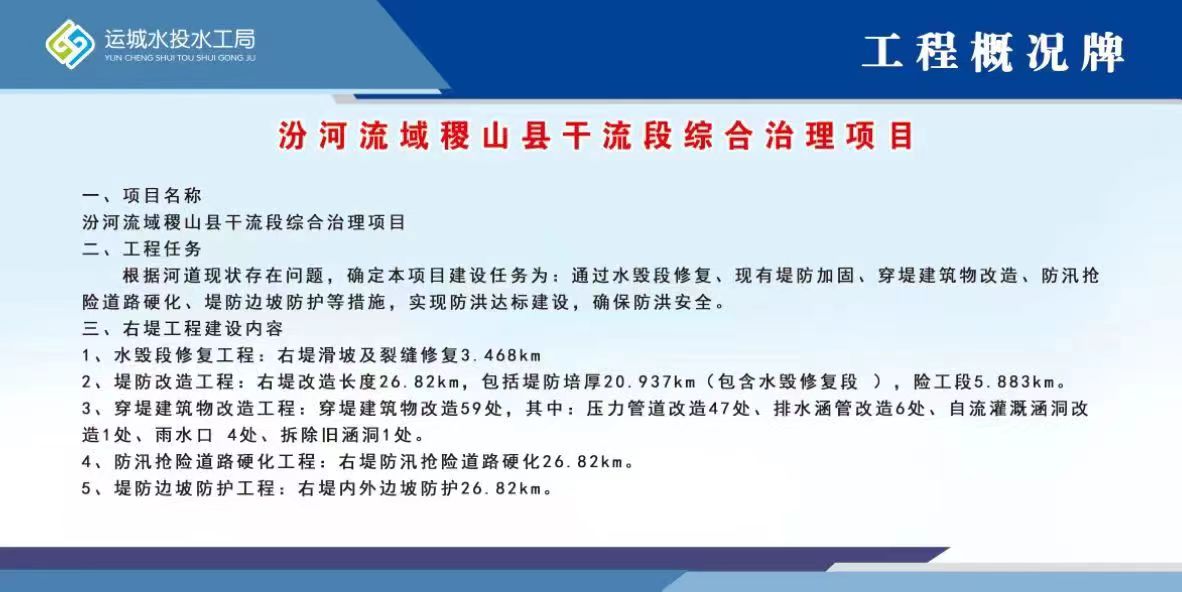 运城水投水工局
YUN CHENG SHUI TOU SHUI GONG JU

工程概况牌

汾河流域稷山县干流段综合治理项目

一、项目名称
汾河流域稷山县干流段综合治理项目
二、工程任务
根据河道现状存在问题，确定本项目建设任务为：通过水毁段修复、现有堤防加固、穿堤建筑物改造、防汛抢险道路硬化、堤防边坡防护等措施，实现防洪达标建设，确保防洪安全。
三、右堤工程建设内容
1、水毁段修复工程：右堤滑坡及裂缝修复3.468km
2、堤防改造工程：右堤改造长度26.82km，包括堤防培厚20.937km（包含水毁修复段 ），险工段5.883km。
3、穿堤建筑物改造工程：穿堤建筑物改造59处，其中：压力管道改造47处、排水涵管改造6处、自流灌溉涵洞改造1处、雨水口 4处、拆除旧涵洞1处。
4、防汛抢险道路硬化工程：右堤防汛抢险道路硬化26.82km。
5、堤防边坡防护工程：右堤内外边坡防护26.82km。